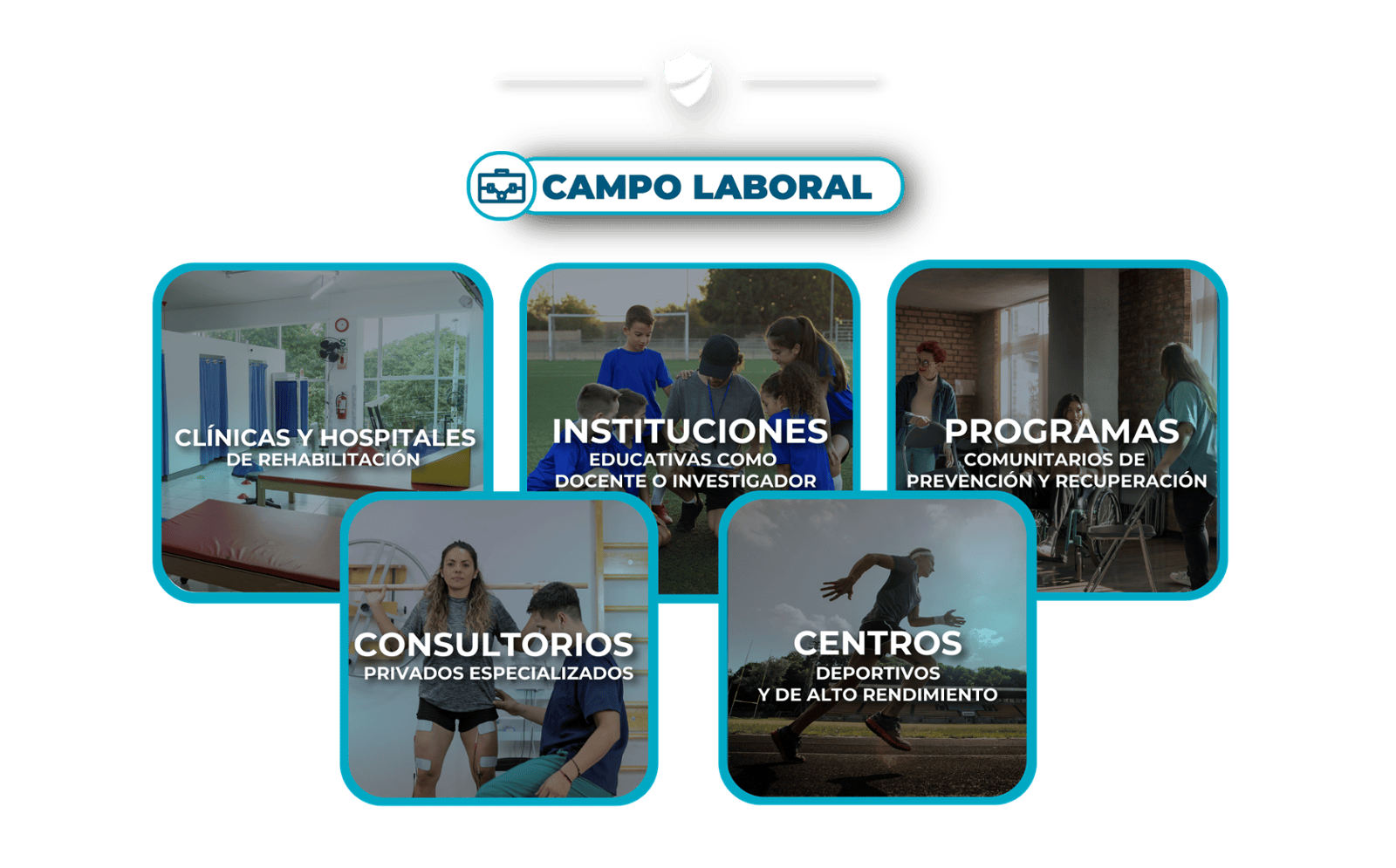 CAMPO LABORAL

CLÍNICAS Y HOSPITALES
DE REHABILITACIÓN

INSTITUCIONES
EDUCATIVAS COMO DOCENTE O INVESTIGADOR

PROGRAMAS
COMUNITARIOS DE PREVENCIÓN Y RECUPERACIÓN

CONSULTORIOS
PRIVADOS ESPECIALIZADOS

CENTROS
DEPORTIVOS Y DE ALTO RENDIMIENTO